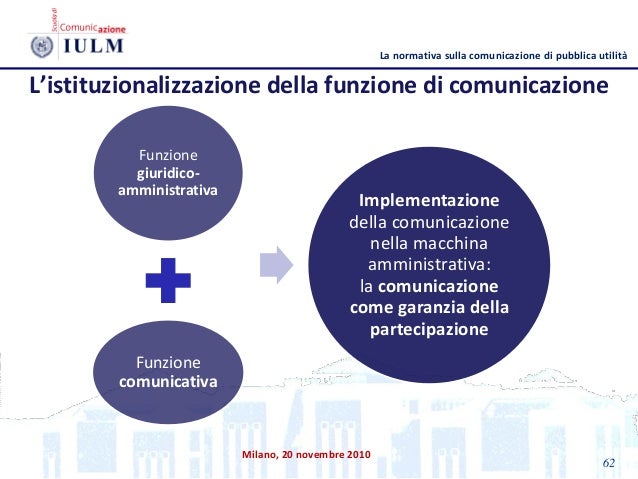 Scuola di
Comunicazione
IULM

La normativa sulla comunicazione di pubblica utilità

L'istituzionalizzazione della funzione di comunicazione

Funzione giuridico-amministrativa

Funzione comunicativa

Implementazione della comunicazione nella macchina amministrativa: la comunicazione come garanzia della partecipazione

Milano, 20 novembre 2010

62